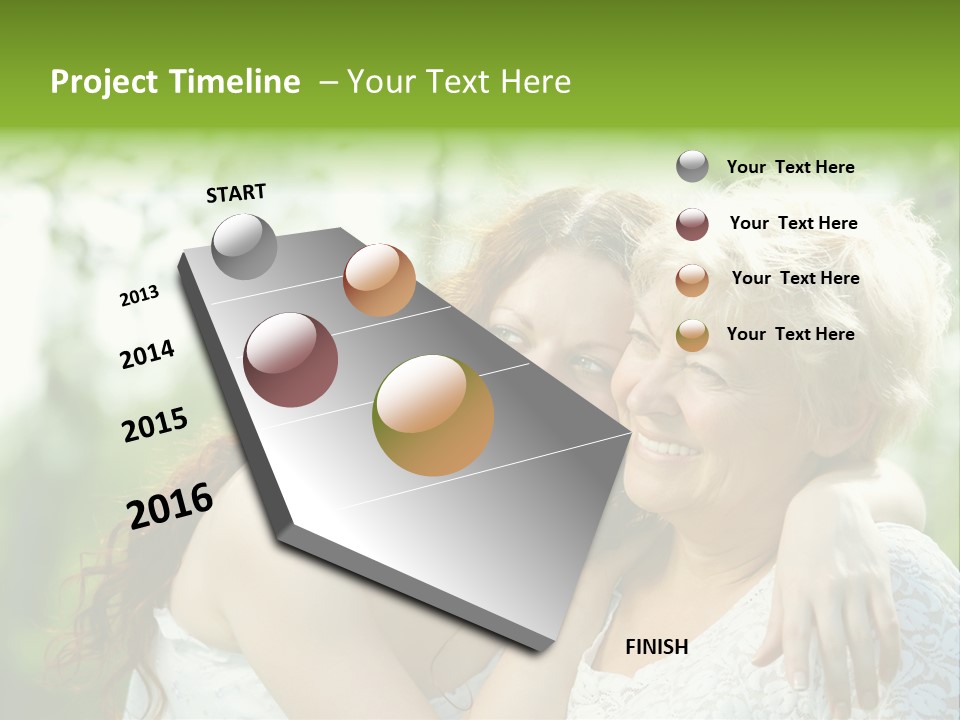 Project Timeline – Your Text Here

START

2013

2014

2015

2016

FINISH

Your Text Here

Your Text Here

Your Text Here

Your Text Here